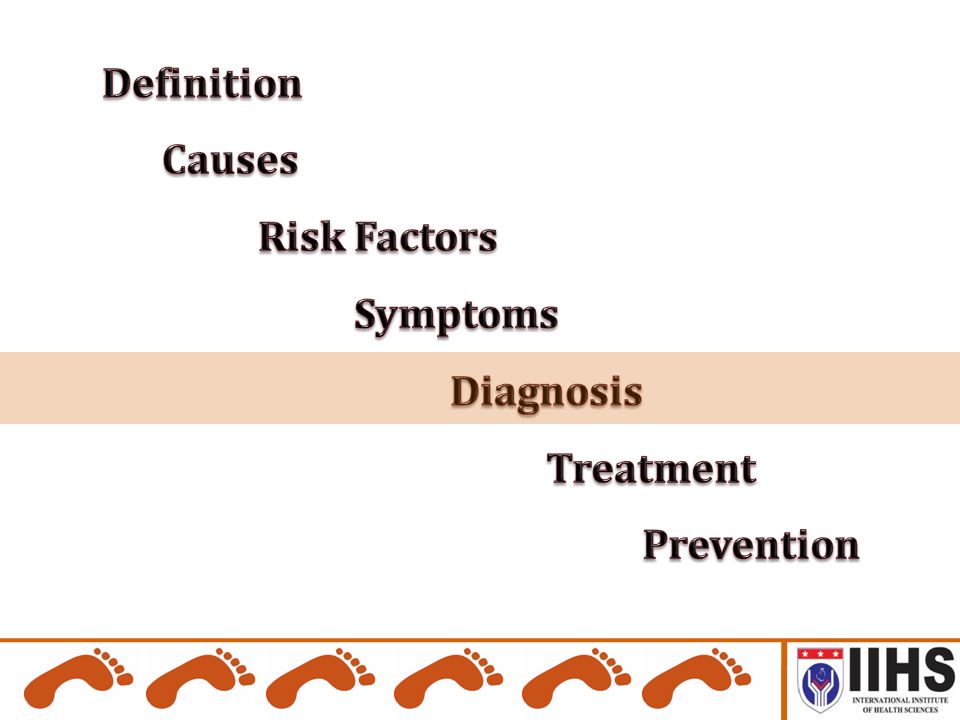 Definition

Causes

Risk Factors

Symptoms

Diagnosis

Treatment

Prevention

IIHS
INTERNATIONAL INSTITUTE OF HEALTH SCIENCES